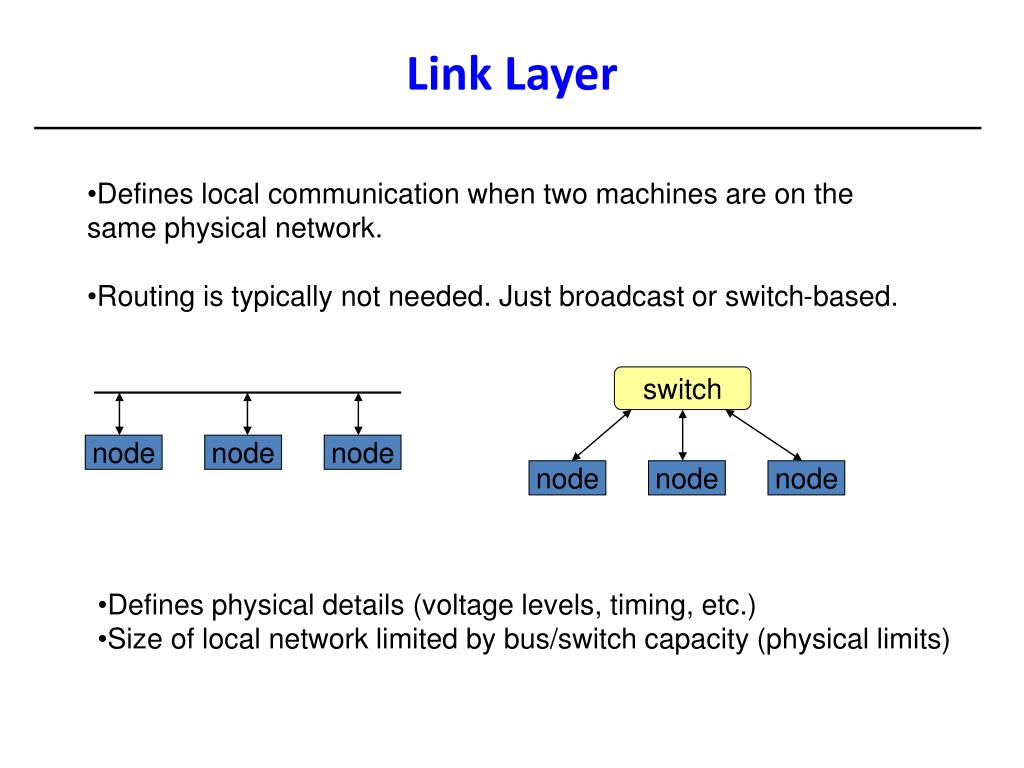 Link Layer

•Defines local communication when two machines are on the same physical network.

•Routing is typically not needed. Just broadcast or switch-based.

node node node

switch

node node node

•Defines physical details (voltage levels, timing, etc.)
•Size of local network limited by bus/switch capacity (physical limits)